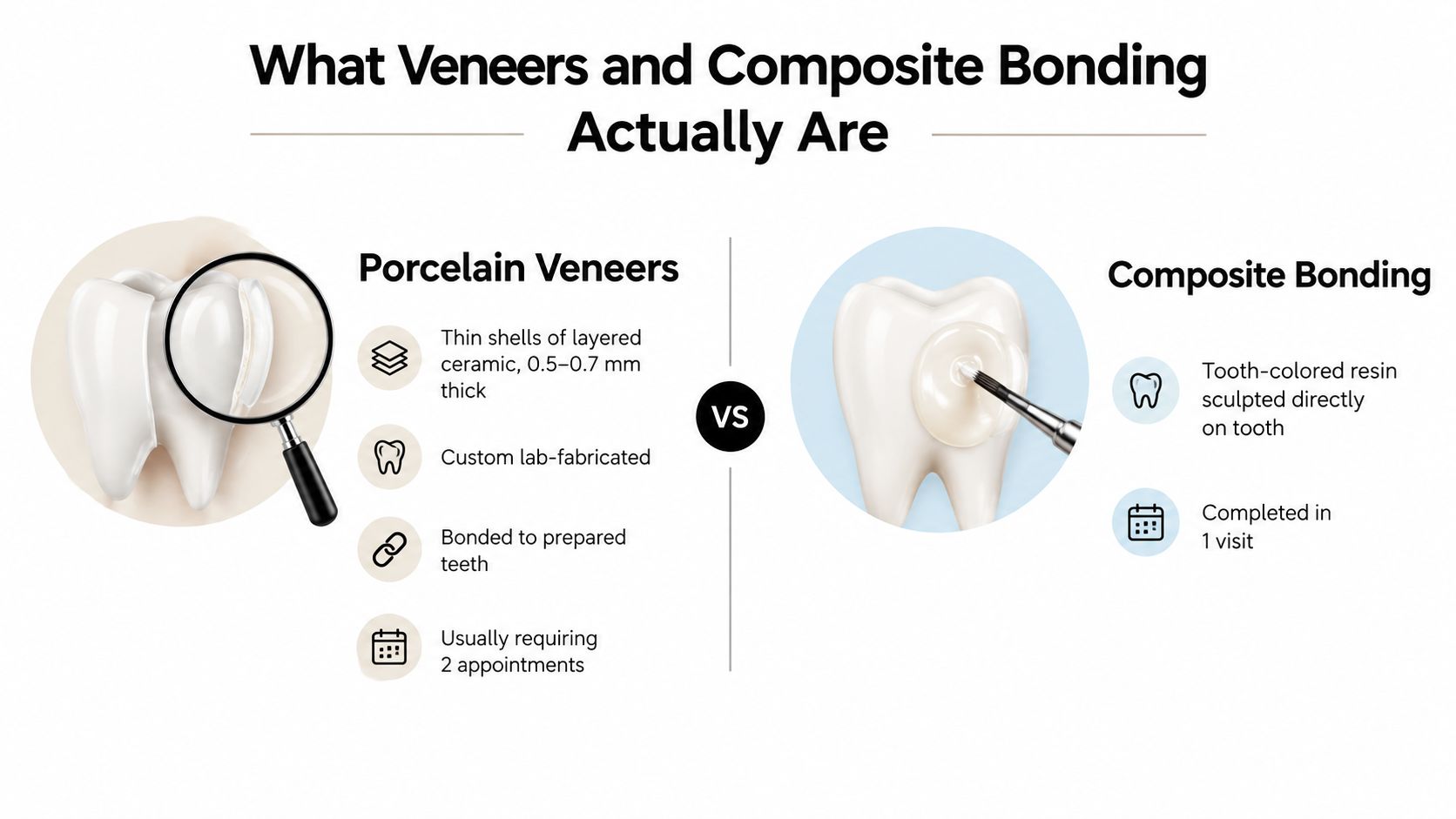 What Veneers and Composite Bonding Actually Are

Porcelain Veneers

Thin shells of layered ceramic, 0.5–0.7 mm thick

Custom lab-fabricated

Bonded to prepared teeth

Usually requiring 2 appointments

VS

Composite Bonding

Tooth-colored resin sculpted directly on tooth

Completed in 1 visit